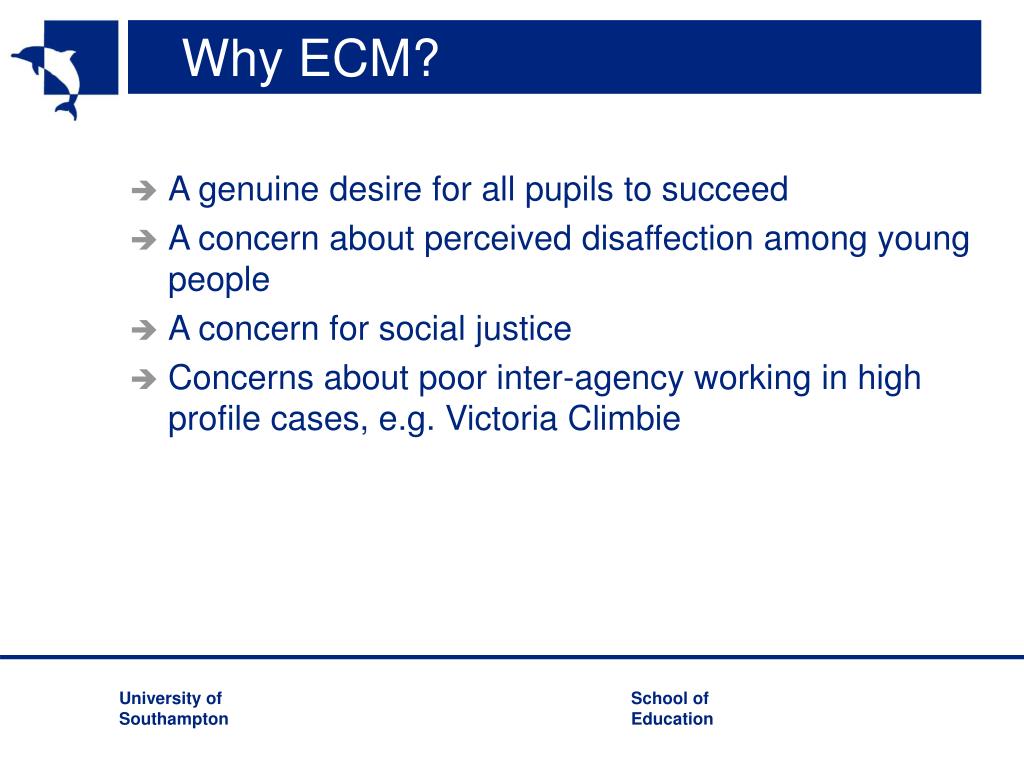 Why ECM?

➔ A genuine desire for all pupils to succeed
➔ A concern about perceived disaffection among young people
➔ A concern for social justice
➔ Concerns about poor inter-agency working in high profile cases, e.g. Victoria Climbie

University of Southampton

School of Education